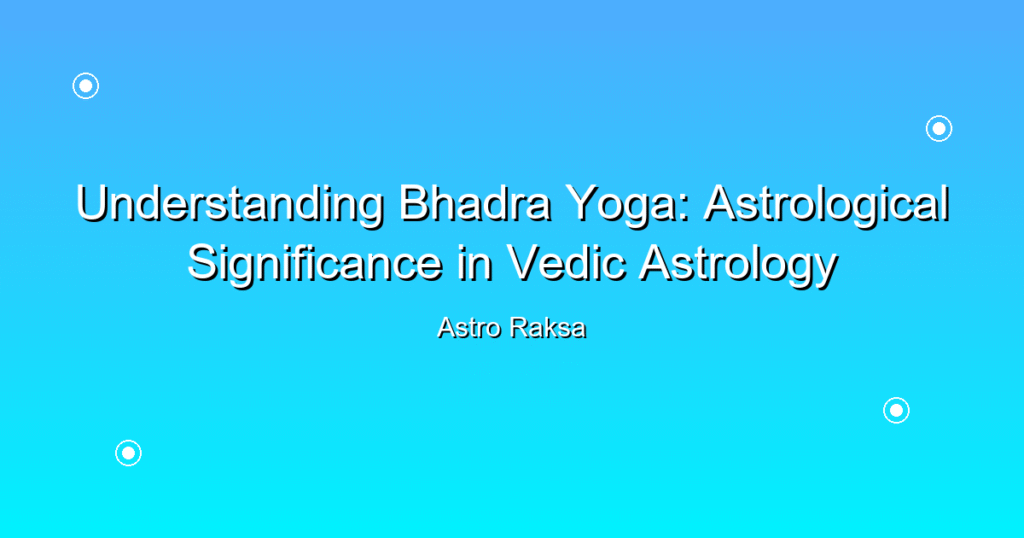 Understanding Bhadra Yoga: Astrological Significance in Vedic Astrology

Astro Raksa